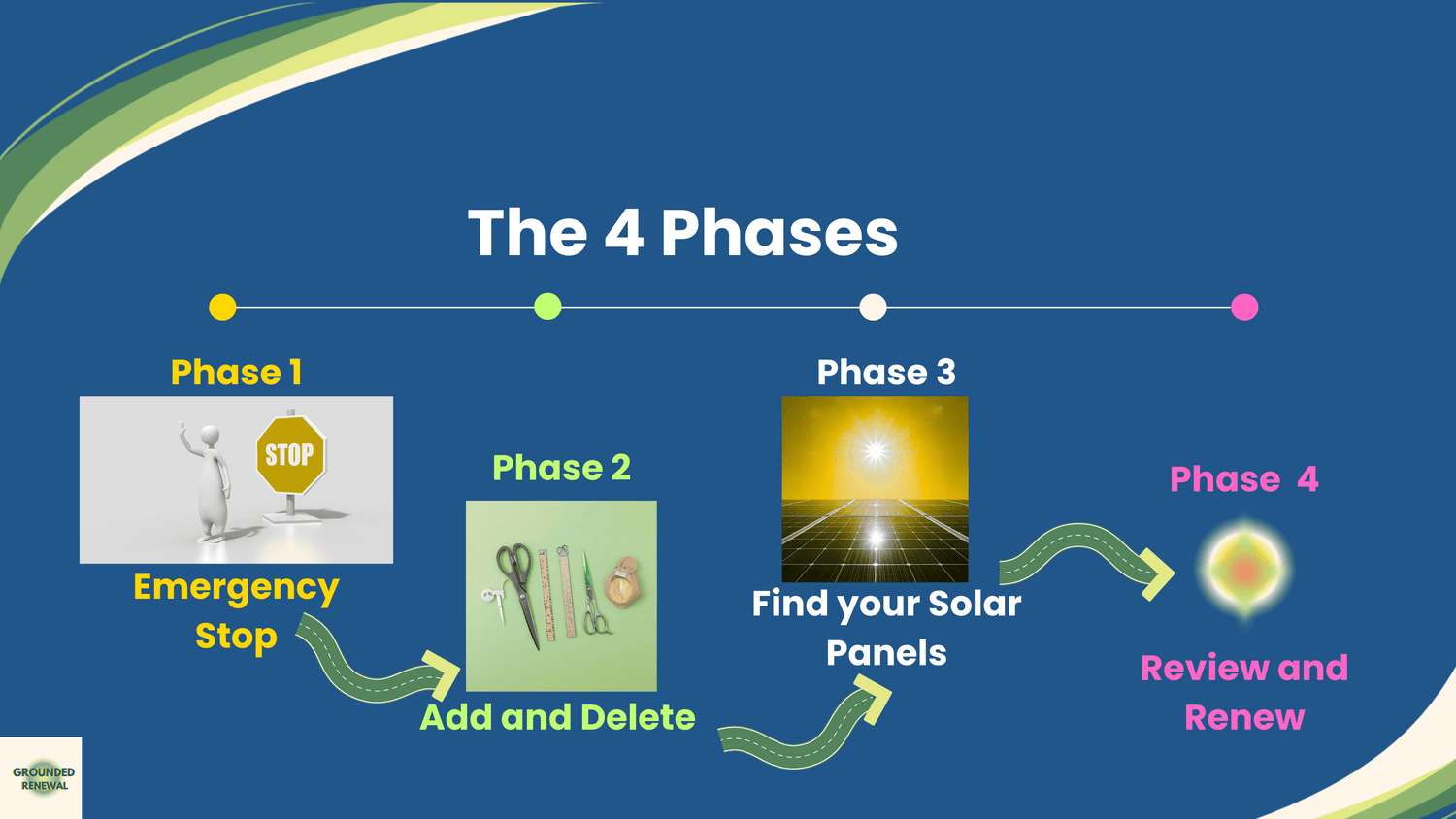 The 4 Phases

Phase 1

STOP

Emergency Stop

Phase 2

Add and Delete

Phase 3

Find your Solar Panels

Phase 4

Review and Renew

GROUNDED RENEWAL